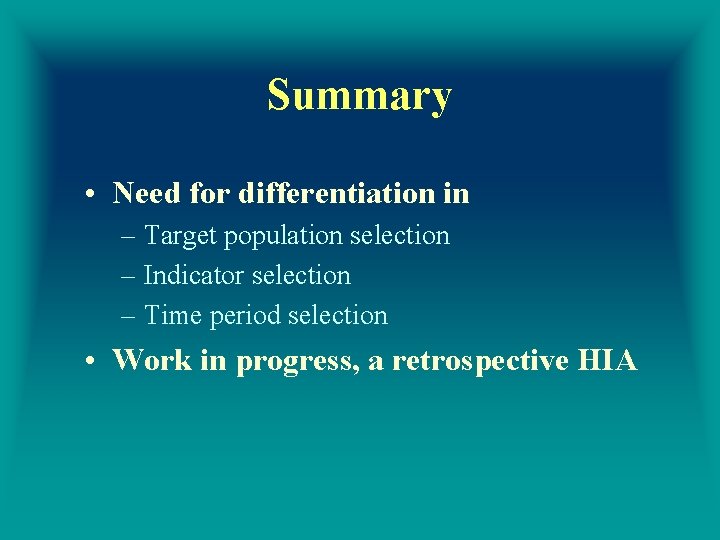 Summary

• Need for differentiation in
– Target population selection
– Indicator selection
– Time period selection
• Work in progress, a retrospective HIA